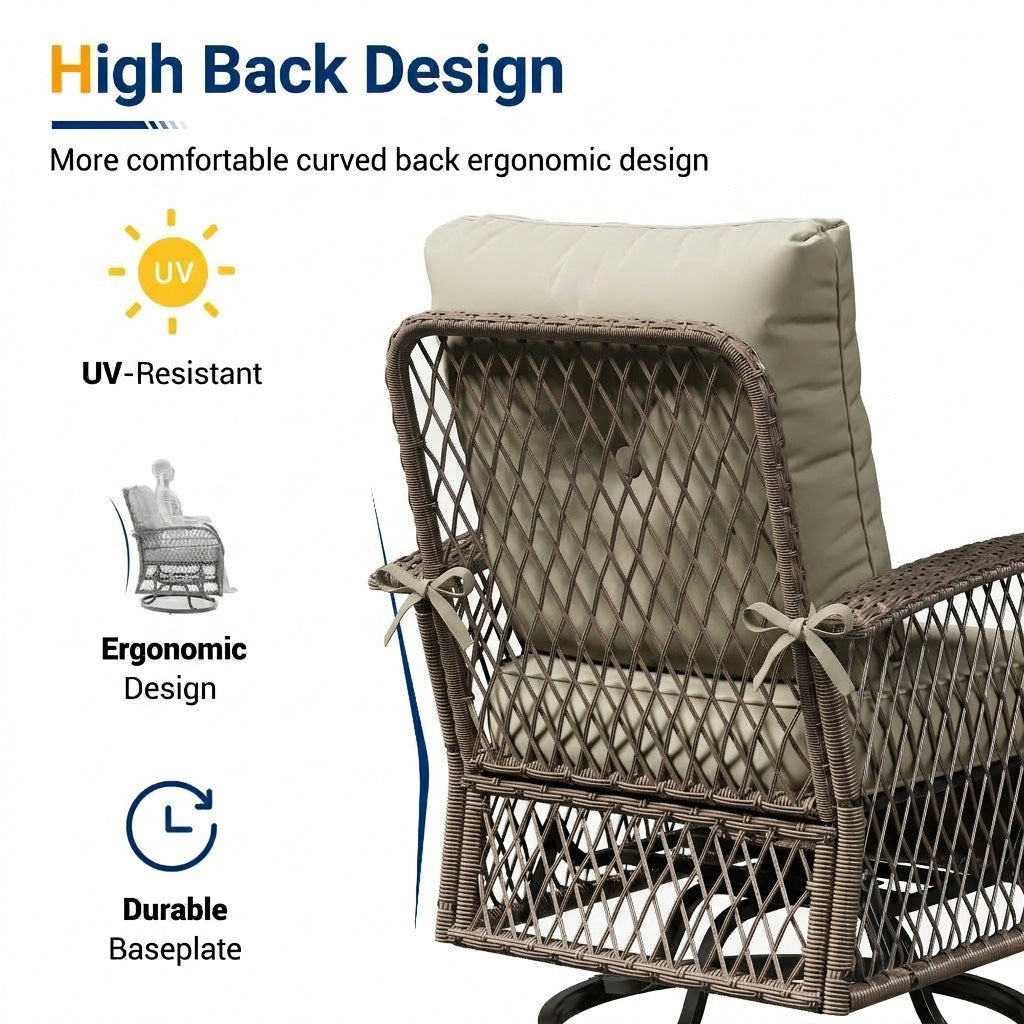 High Back Design

More comfortable curved back ergonomic design

UV

UV-Resistant

Ergonomic Design

Durable Baseplate